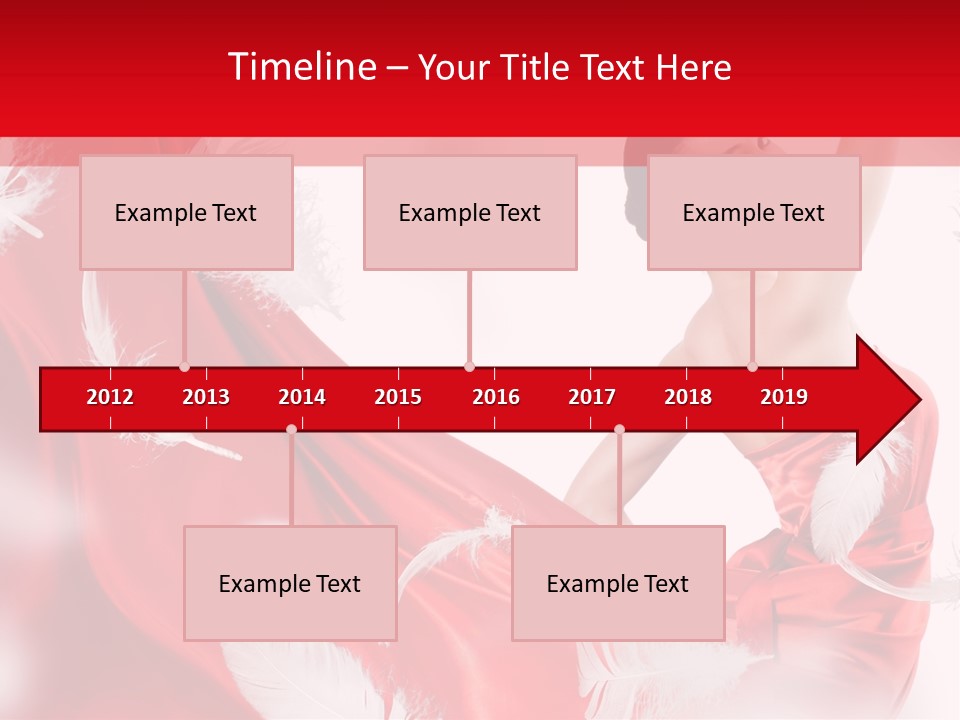 Timeline – Your Title Text Here

Example Text

Example Text

Example Text

2012 2013 2014 2015 2016 2017 2018 2019

Example Text

Example Text